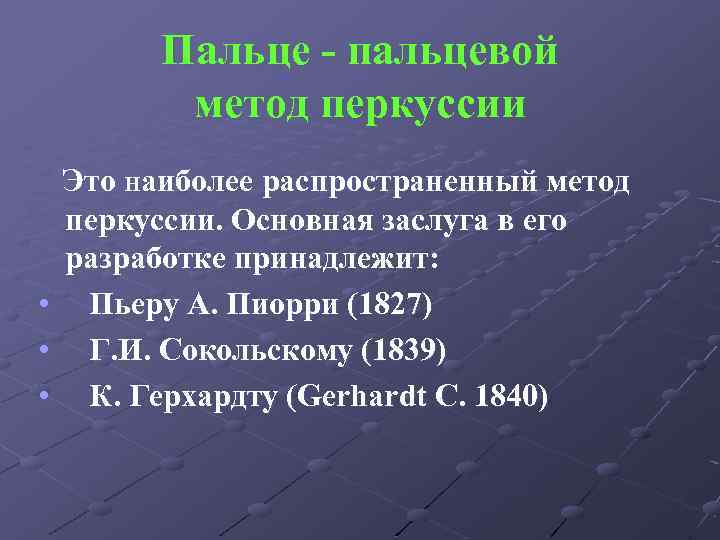 Пальце - пальцевой метод перкуссии

Это наиболее распространенный метод перкуссии. Основная заслуга в его разработке принадлежит:

• Пьеру А. Пиорри (1827)
• Г.И. Сокольскому (1839)
• К. Герхардту (Gerhardt C. 1840)